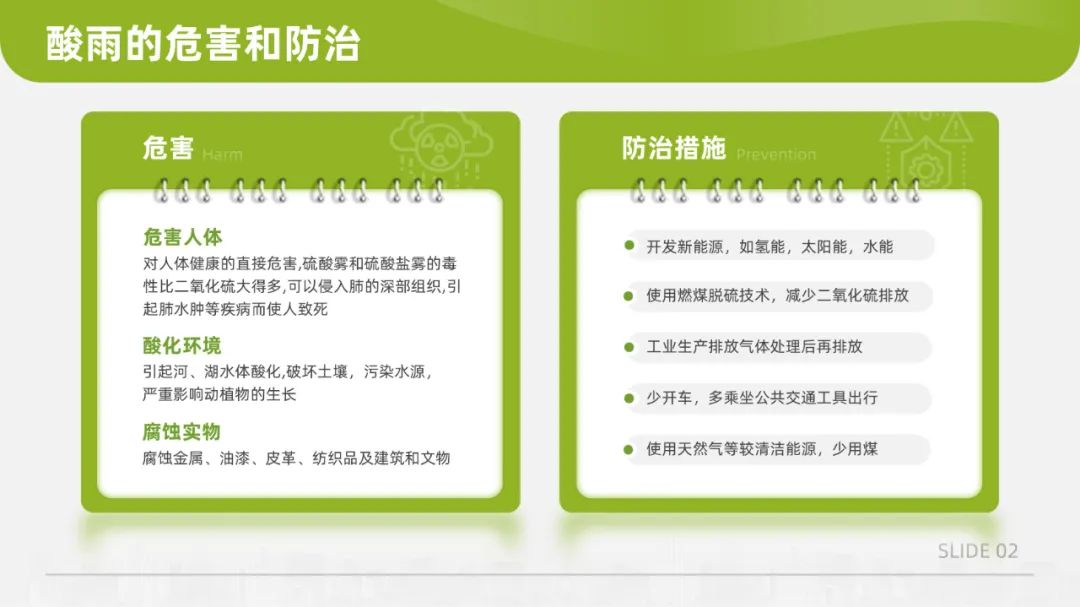 酸雨的危害和防治

危害 Harm

危害人体
对人体健康的直接危害,硫酸雾和硫酸盐雾的毒性比二氧化硫大得多,可以侵入肺的深部组织,引起肺水肿等疾病而使人致死

酸化环境
引起河、湖水体酸化,破坏土壤，污染水源，严重影响动植物的生长

腐蚀实物
腐蚀金属、油漆、皮革、纺织品及建筑和文物

防治措施 Prevention

开发新能源，如氢能，太阳能，水能

使用燃煤脱硫技术，减少二氧化硫排放

工业生产排放气体处理后再排放

少开车，多乘坐公共交通工具出行

使用天然气等较清洁能源，少用煤

SLIDE 02